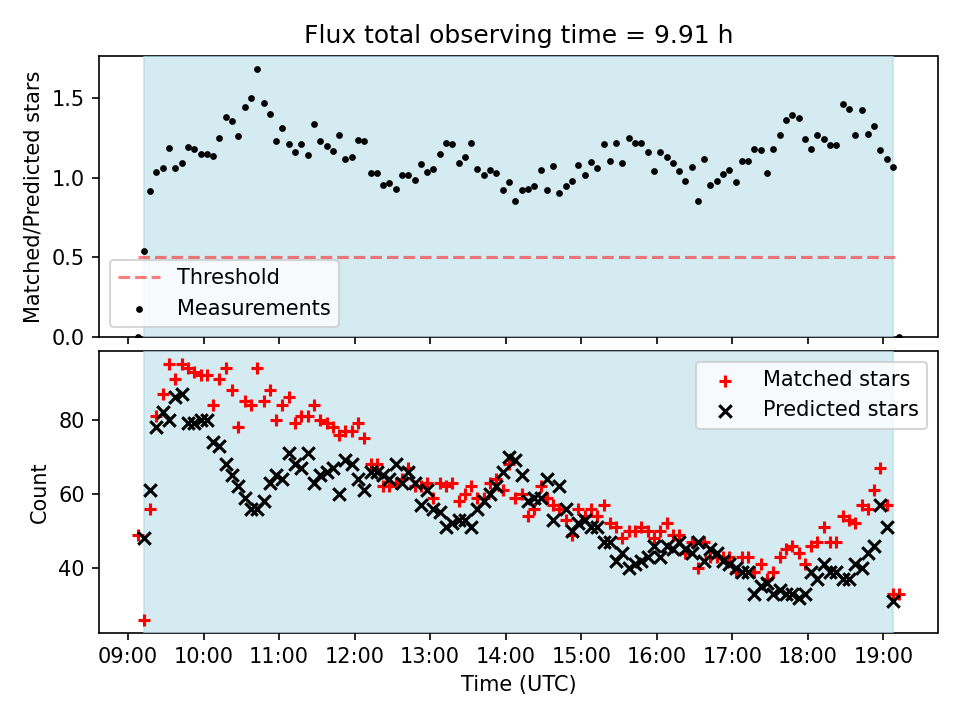 Flux total observing time = 9.91 h

Matched/Predicted stars

1.5
1.0
0.5
0.0

Threshold
Measurements

Count

80
60
40

Matched stars
Predicted stars

09:00 10:00 11:00 12:00 13:00 14:00 15:00 16:00 17:00 18:00 19:00

Time (UTC)